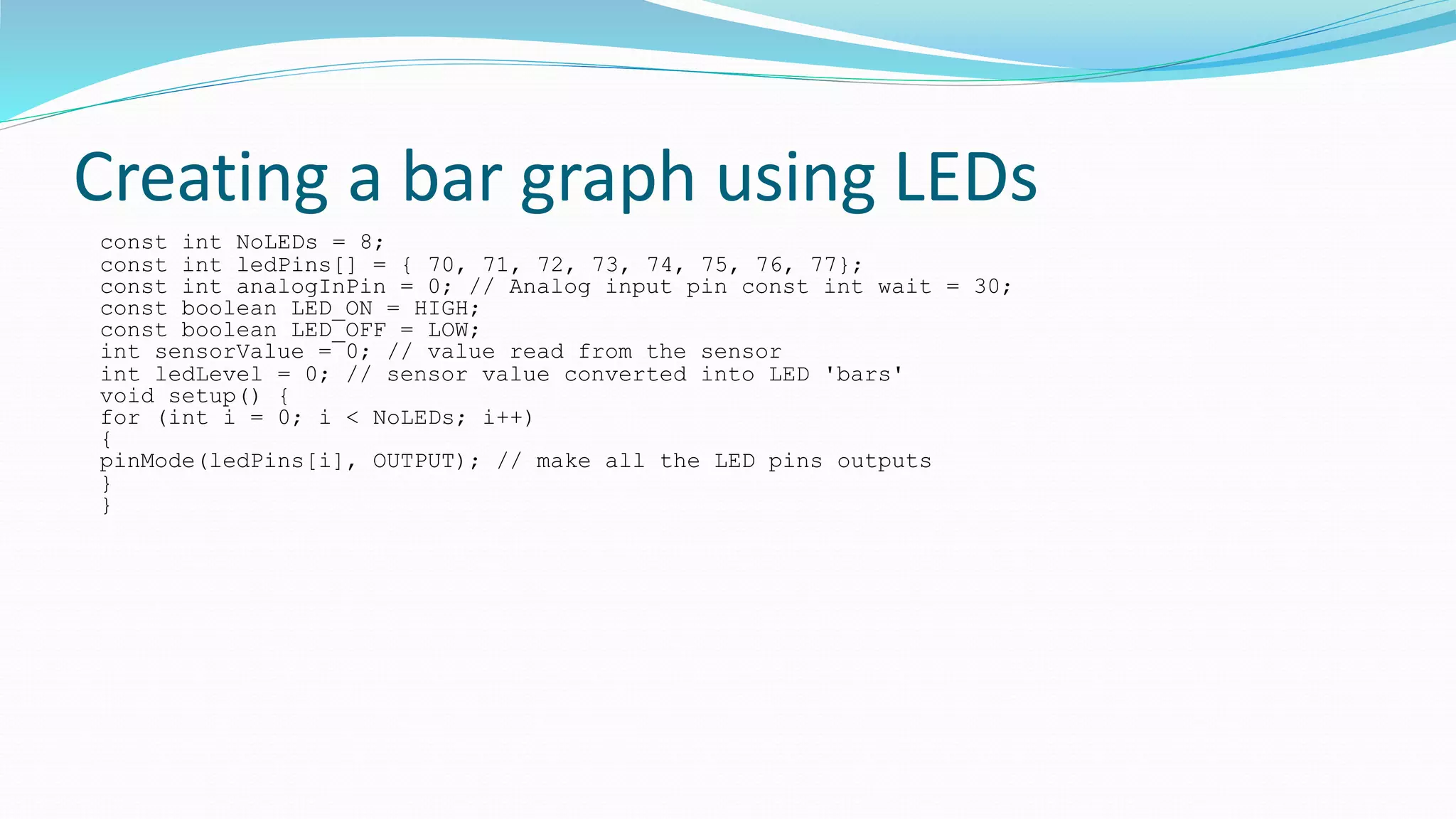 Creating a bar graph using LEDs

const int NoLEDs = 8;
const int ledPins[] = { 70, 71, 72, 73, 74, 75, 76, 77};
const int analogInPin = 0; // Analog input pin const int wait = 30;
const boolean LED_ON = HIGH;
const boolean LED_OFF = LOW;
int sensorValue = 0; // value read from the sensor
int ledLevel = 0; // sensor value converted into LED 'bars'
void setup() {
for (int i = 0; i < NoLEDs; i++)
{
pinMode(ledPins[i], OUTPUT); // make all the LED pins outputs
}
}